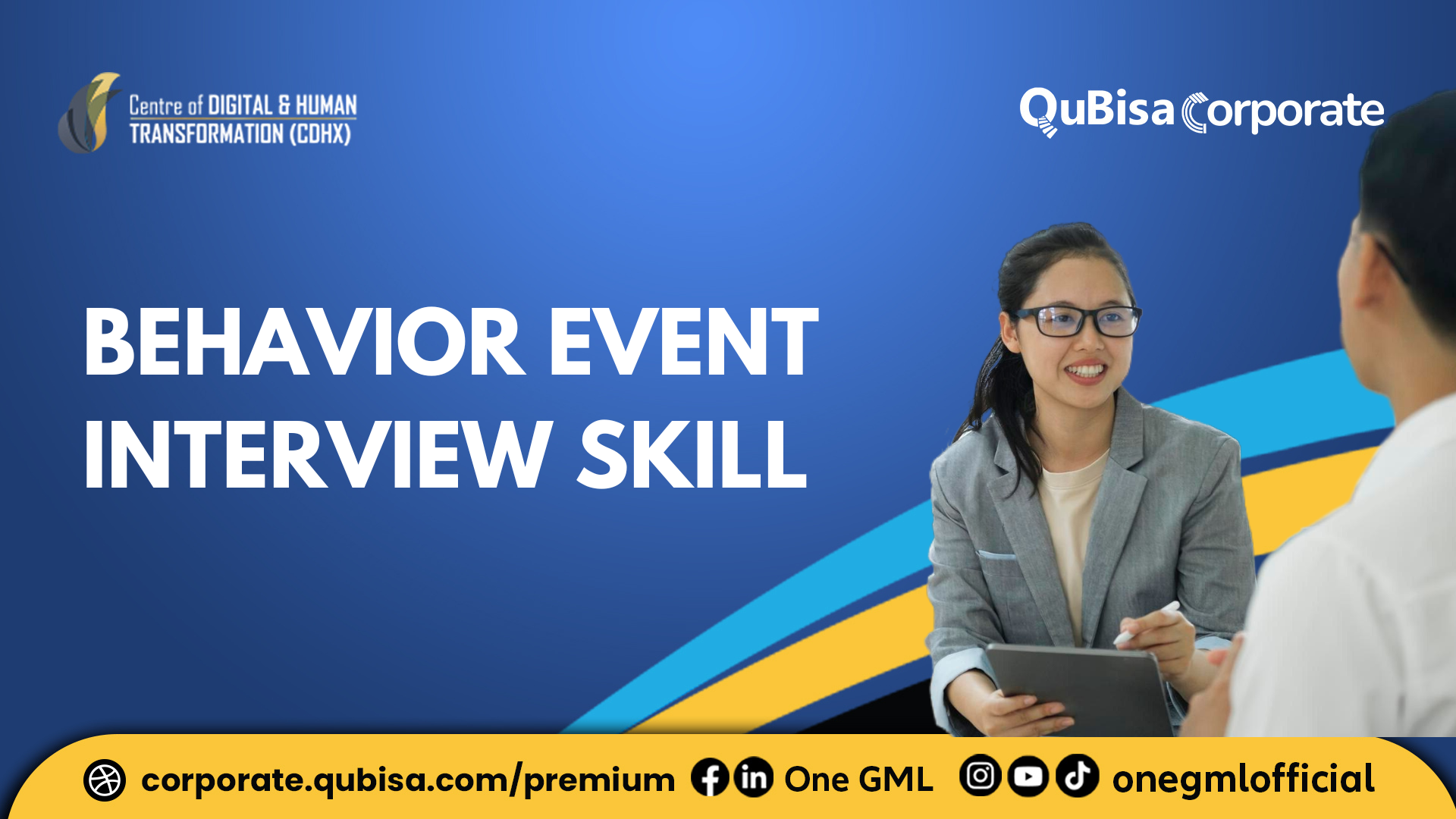 Centre of DIGITAL & HUMAN TRANSFORMATION (CDHX)

QuBisa Corporate

BEHAVIOR EVENT INTERVIEW SKILL

corporate.qubisa.com/premium One GML onegmlofficial